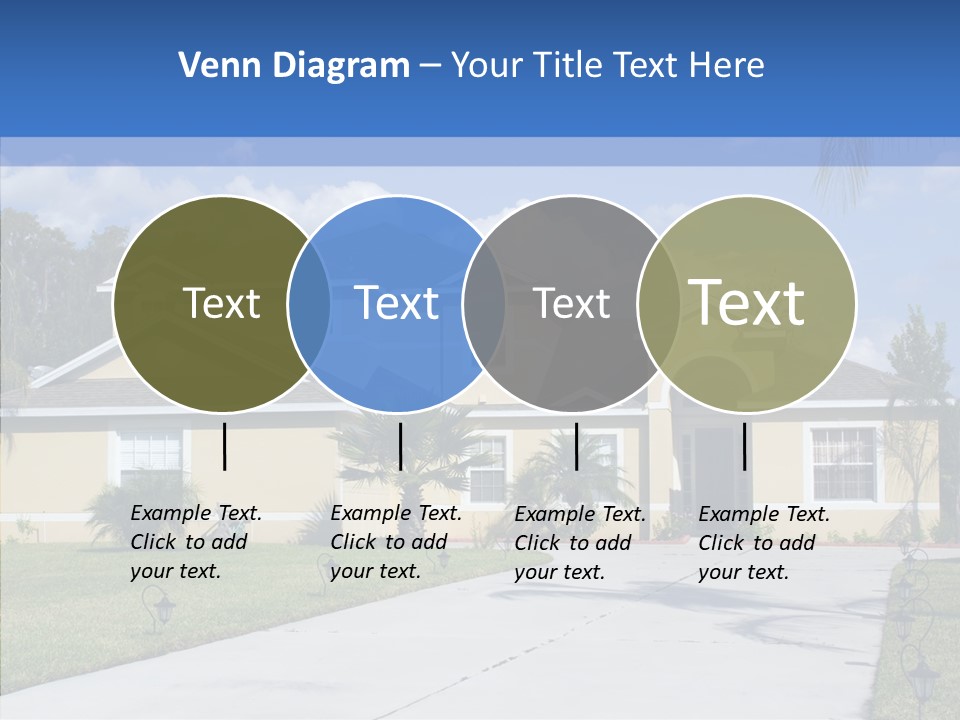 Venn Diagram – Your Title Text Here

Text

Text

Text

Text

Example Text. Click to add your text.

Example Text. Click to add your text.

Example Text. Click to add your text.

Example Text. Click to add your text.